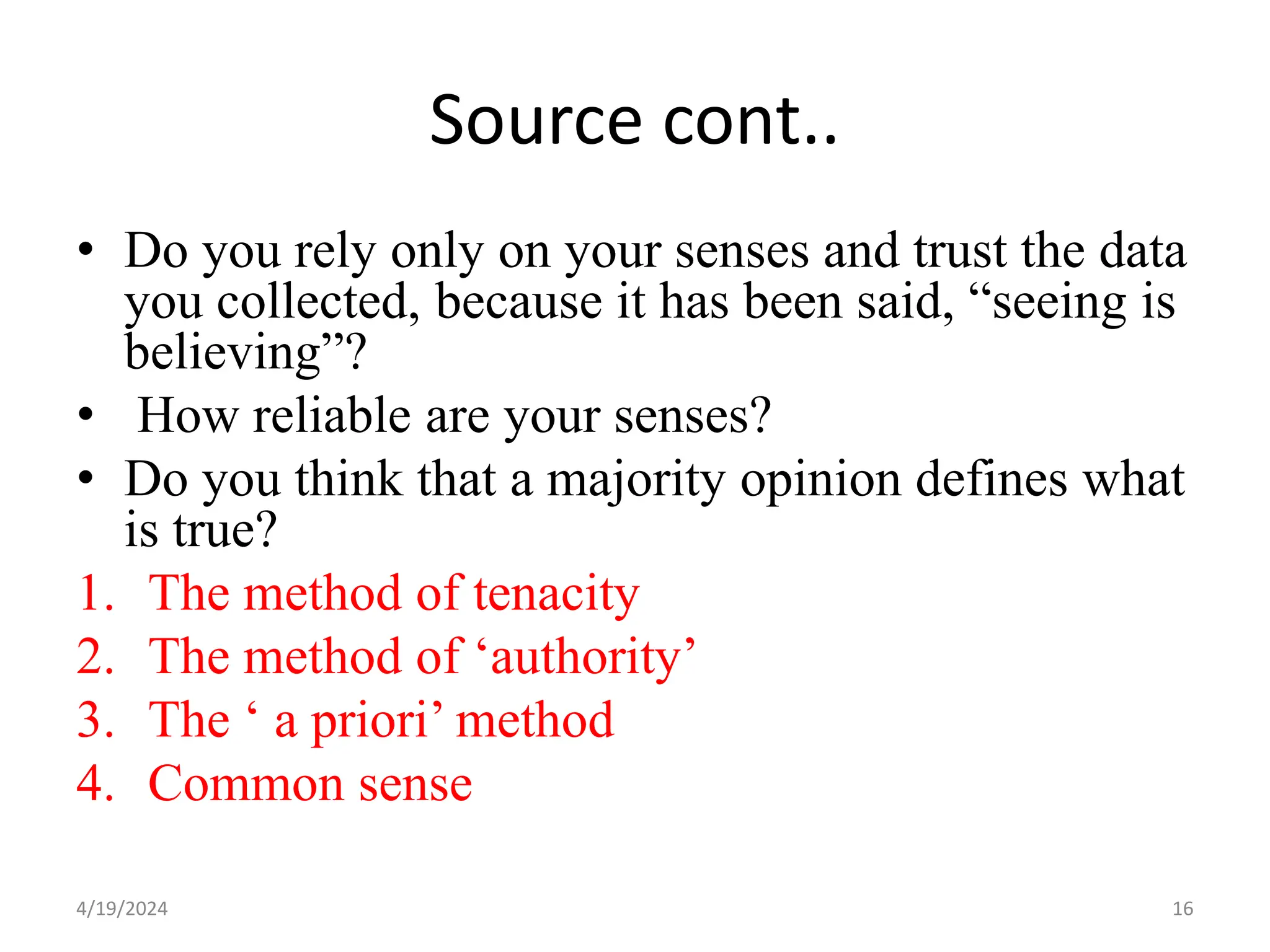 Source cont..

• Do you rely only on your senses and trust the data you collected, because it has been said, “seeing is believing”?
• How reliable are your senses?
• Do you think that a majority opinion defines what is true?
1. The method of tenacity
2. The method of ‘authority’
3. The ‘ a priori’ method
4. Common sense

4/19/2024

16